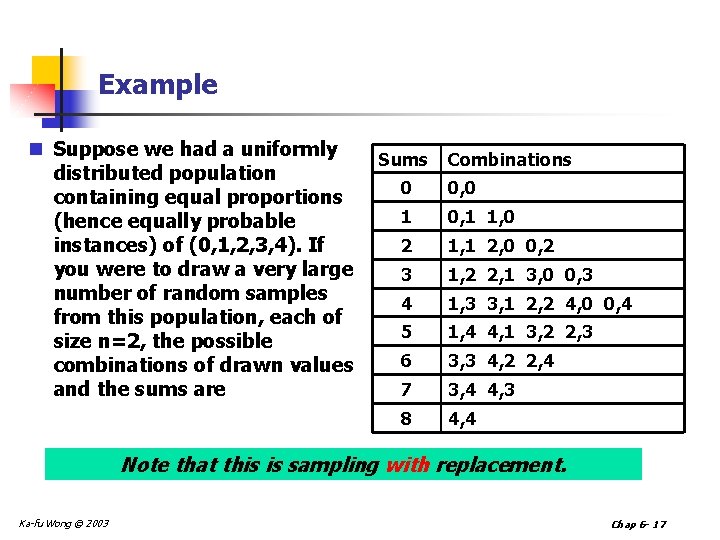 Example

Suppose we had a uniformly distributed population containing equal proportions (hence equally probable instances) of (0,1,2,3,4). If you were to draw a very large number of random samples from this population, each of size n=2, the possible combinations of drawn values and the sums are

| Sums | Combinations |
|---|---|
| 0 | 0,0 |
| 1 | 0,1 1,0 |
| 2 | 1,1 2,0 0,2 |
| 3 | 1,2 2,1 3,0 0,3 |
| 4 | 1,3 3,1 2,2 4,0 0,4 |
| 5 | 1,4 4,1 3,2 2,3 |
| 6 | 3,3 4,2 2,4 |
| 7 | 3,4 4,3 |
| 8 | 4,4 |

Note that this is sampling with replacement.

Ka-fu Wong © 2003

Chap 6- 17